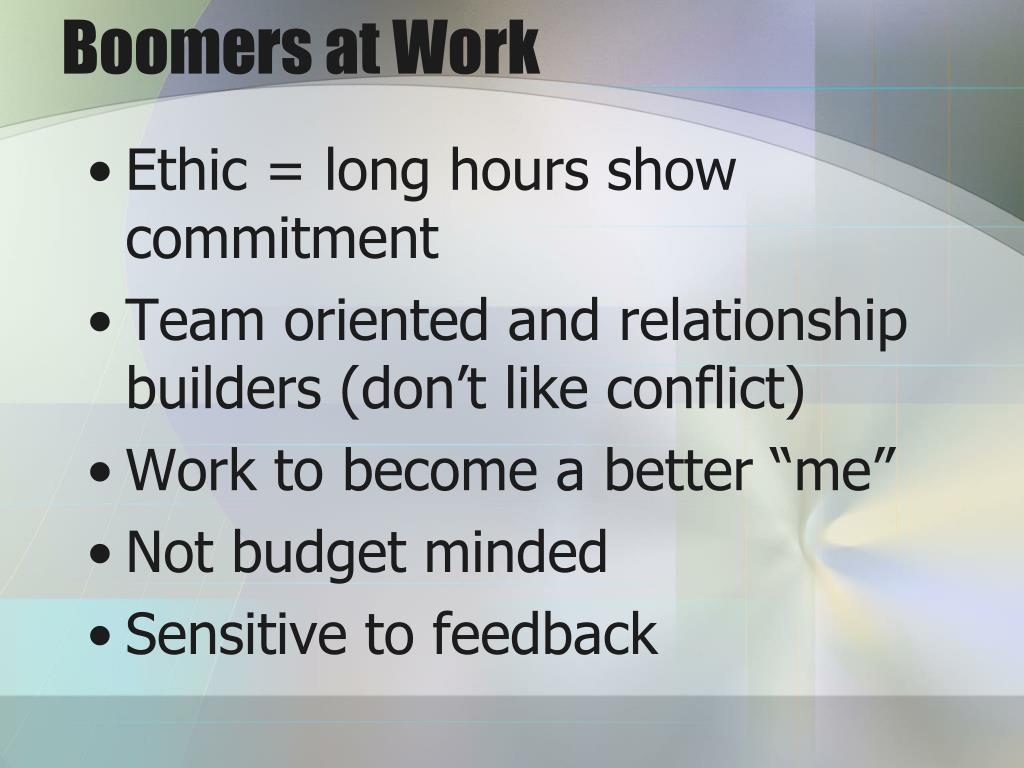 Boomers at Work

• Ethic = long hours show commitment
• Team oriented and relationship builders (don’t like conflict)
• Work to become a better “me”
• Not budget minded
• Sensitive to feedback